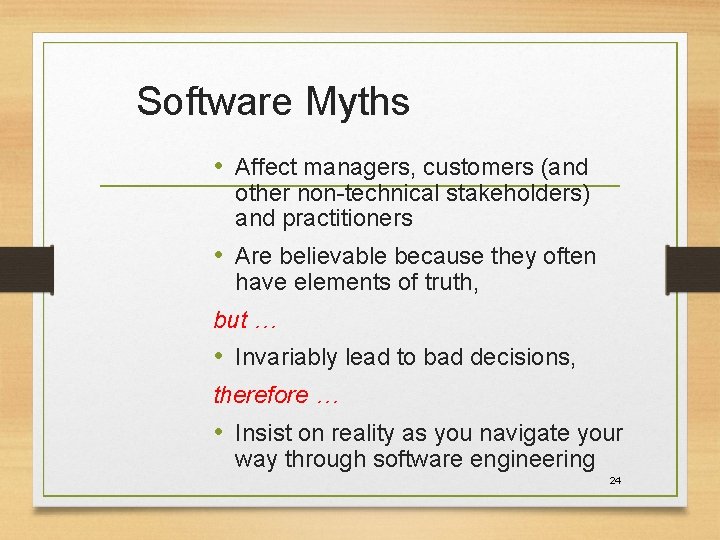 Software Myths

• Affect managers, customers (and other non-technical stakeholders) and practitioners

• Are believable because they often have elements of truth,

but …

• Invariably lead to bad decisions,

therefore …

• Insist on reality as you navigate your way through software engineering

24